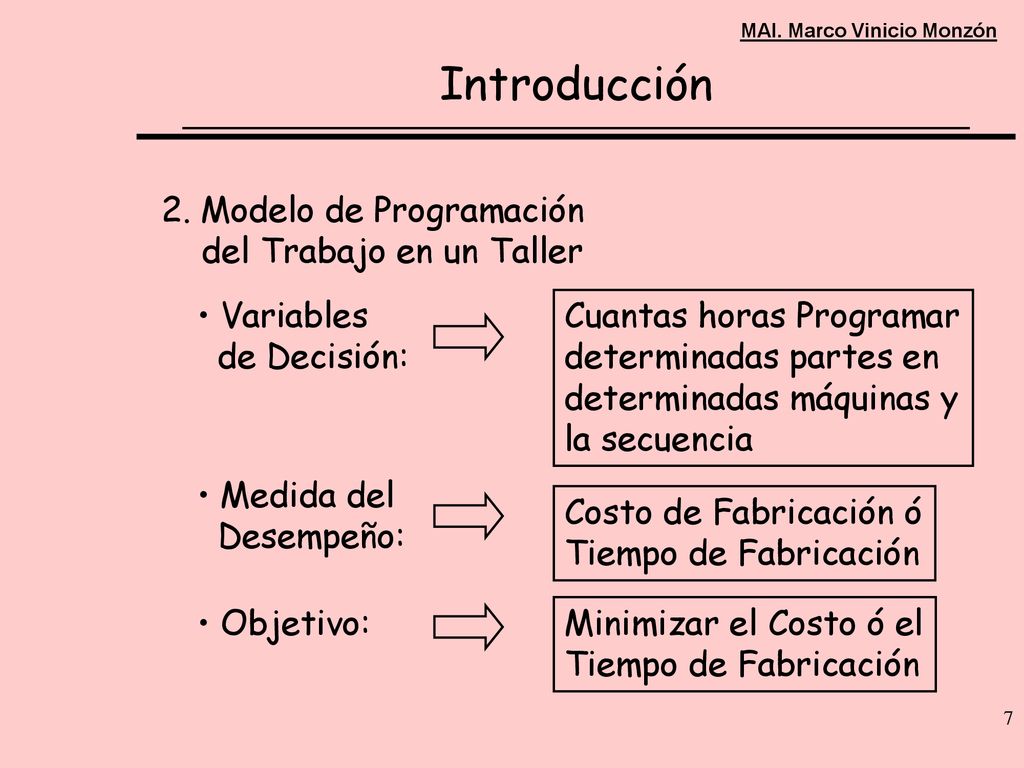 MAI. Marco Vinicio Monzón

Introducción

2. Modelo de Programación del Trabajo en un Taller

• Variables de Decisión:

Cuantas horas Programar determinadas partes en determinadas máquinas y la secuencia

• Medida del Desempeño:

Costo de Fabricación ó Tiempo de Fabricación

• Objetivo:

Minimizar el Costo ó el Tiempo de Fabricación

7